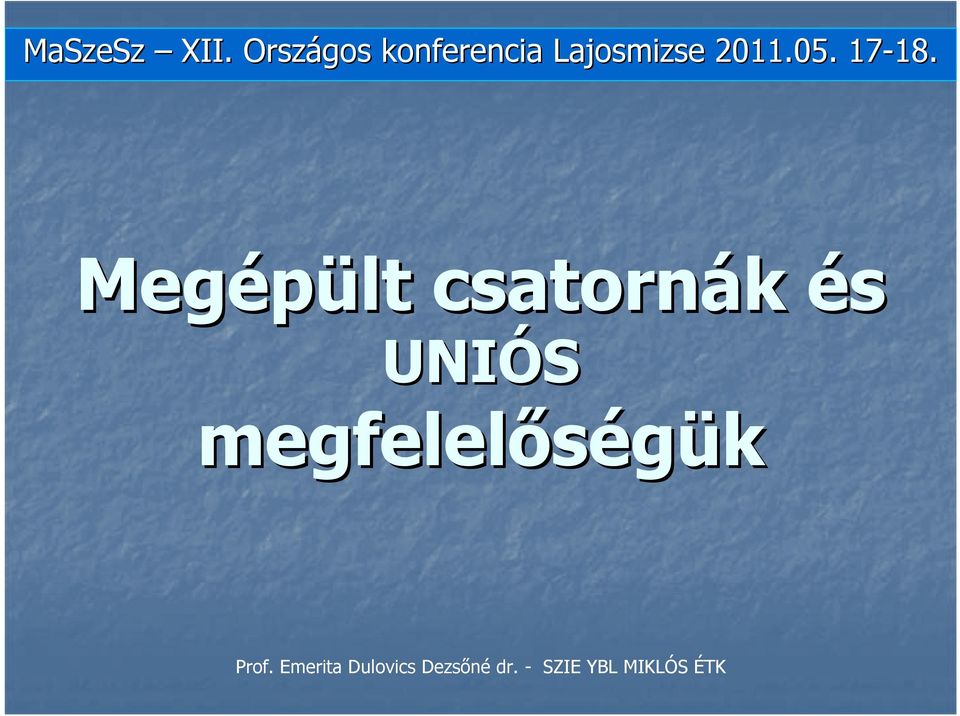 MaSzeSz – XII. Országos konferencia Lajosmizse 2011.05. 17-18.

Megépült csatornák és UNIÓS megfelelőségük

Prof. Emerita Dulovics Dezsőné dr. - SZIE YBL MIKLÓS ÉTK